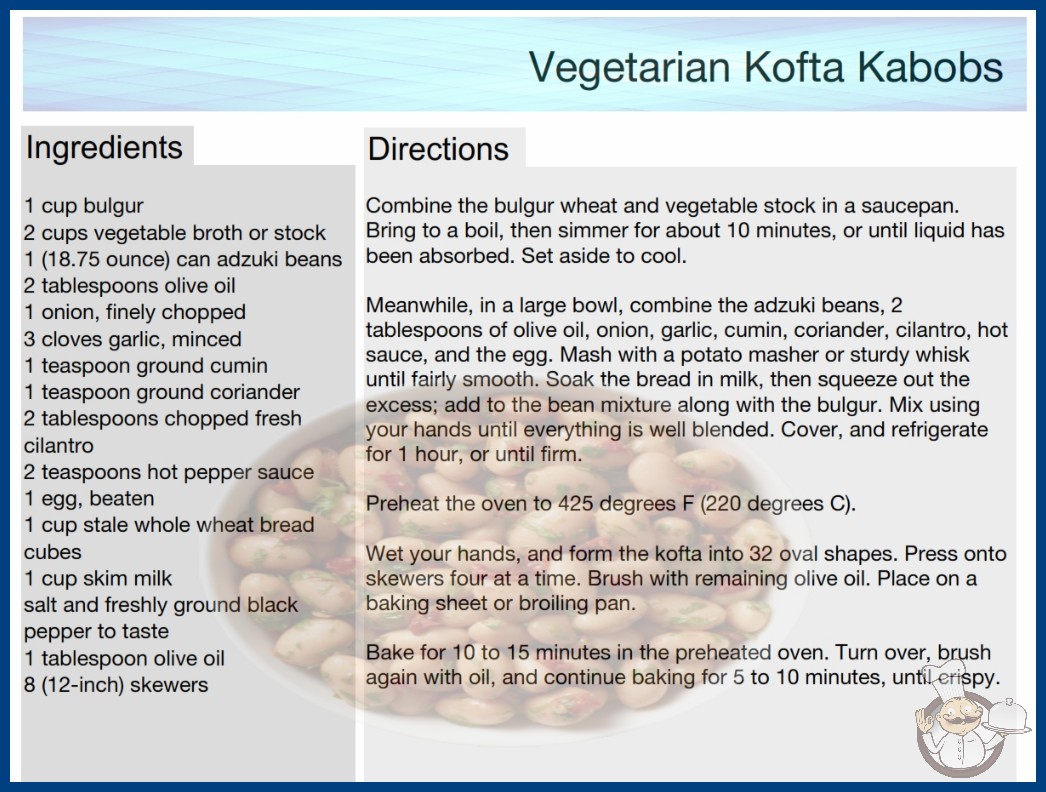 Vegetarian Kofta Kabobs

Ingredients

1 cup bulgur
2 cups vegetable broth or stock
1 (18.75 ounce) can adzuki beans
2 tablespoons olive oil
1 onion, finely chopped
3 cloves garlic, minced
1 teaspoon ground cumin
1 teaspoon ground coriander
2 tablespoons chopped fresh cilantro
2 teaspoons hot pepper sauce
1 egg, beaten
1 cup stale whole wheat bread cubes
1 cup skim milk
salt and freshly ground black pepper to taste
1 tablespoon olive oil
8 (12-inch) skewers

Directions

Combine the bulgur wheat and vegetable stock in a saucepan. Bring to a boil, then simmer for about 10 minutes, or until liquid has been absorbed. Set aside to cool.

Meanwhile, in a large bowl, combine the adzuki beans, 2 tablespoons of olive oil, onion, garlic, cumin, coriander, cilantro, hot sauce, and the egg. Mash with a potato masher or sturdy whisk until fairly smooth. Soak the bread in milk, then squeeze out the excess; add to the bean mixture along with the bulgur. Mix using your hands until everything is well blended. Cover, and refrigerate for 1 hour, or until firm.

Preheat the oven to 425 degrees F (220 degrees C).

Wet your hands, and form the kofta into 32 oval shapes. Press onto skewers four at a time. Brush with remaining olive oil. Place on a baking sheet or broiling pan.

Bake for 10 to 15 minutes in the preheated oven. Turn over, brush again with oil, and continue baking for 5 to 10 minutes, until crispy.